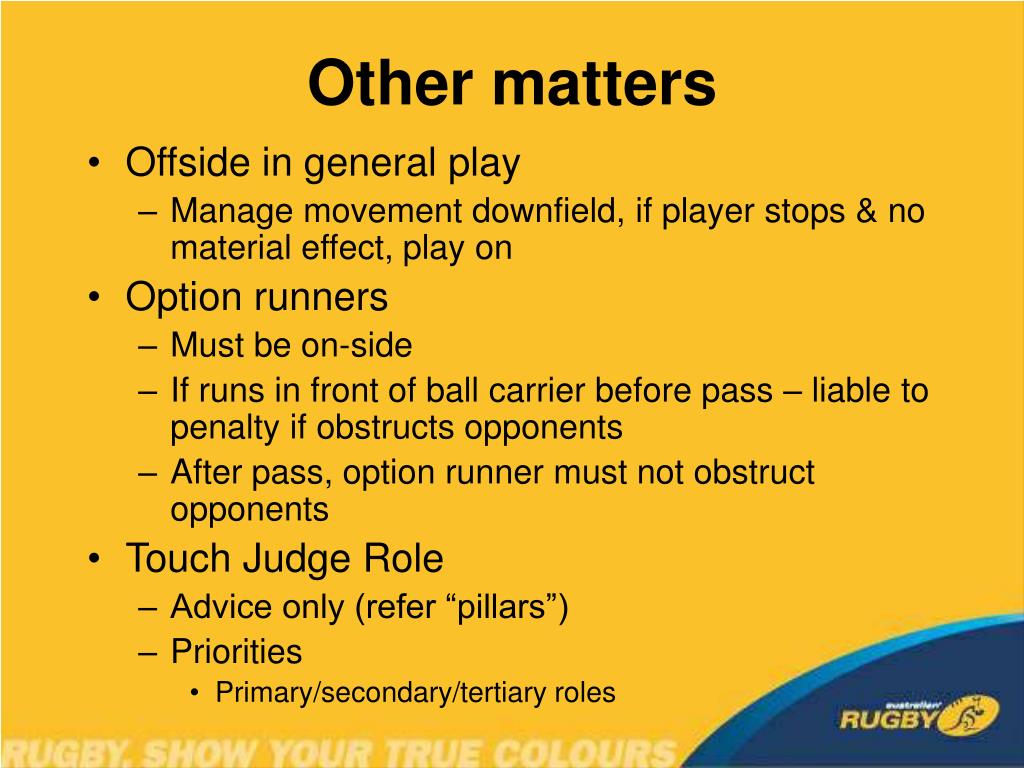 Other matters

• Offside in general play
– Manage movement downfield, if player stops & no material effect, play on
• Option runners
– Must be on-side
– If runs in front of ball carrier before pass – liable to penalty if obstructs opponents
– After pass, option runner must not obstruct opponents
• Touch Judge Role
– Advice only (refer “pillars”)
– Priorities
• Primary/secondary/tertiary roles

australian RUGBY

RUGBY. SHOW YOUR TRUE COLOURS